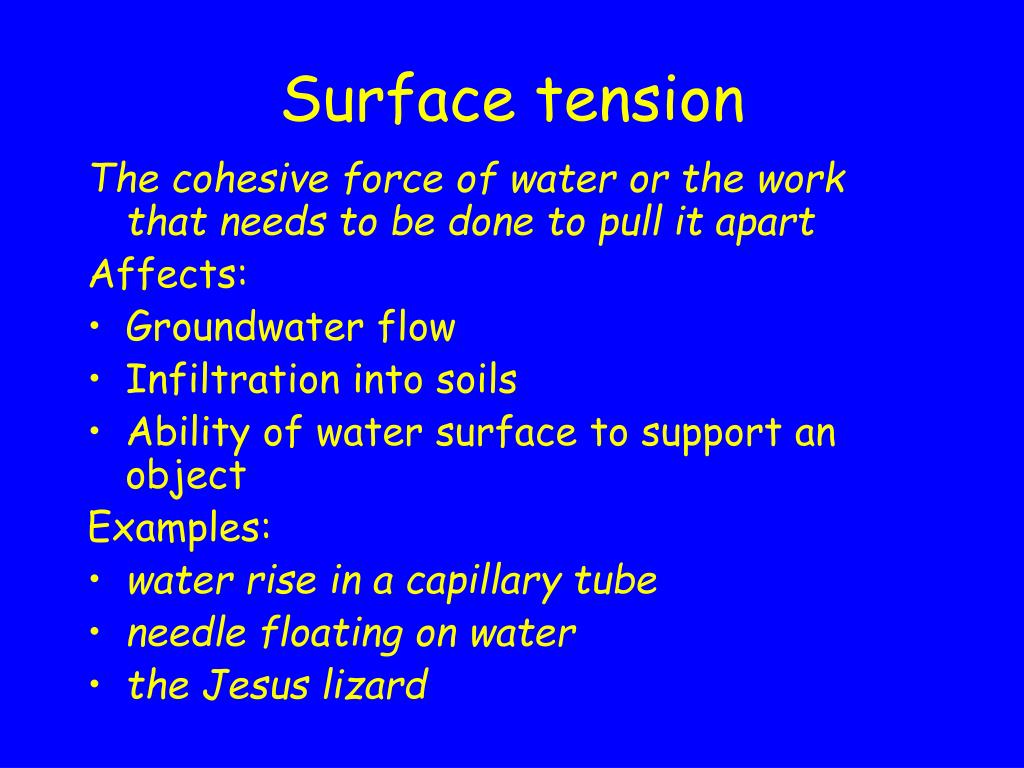 Surface tension

The cohesive force of water or the work that needs to be done to pull it apart

Affects:

• Groundwater flow
• Infiltration into soils
• Ability of water surface to support an object

Examples:

• water rise in a capillary tube
• needle floating on water
• the Jesus lizard